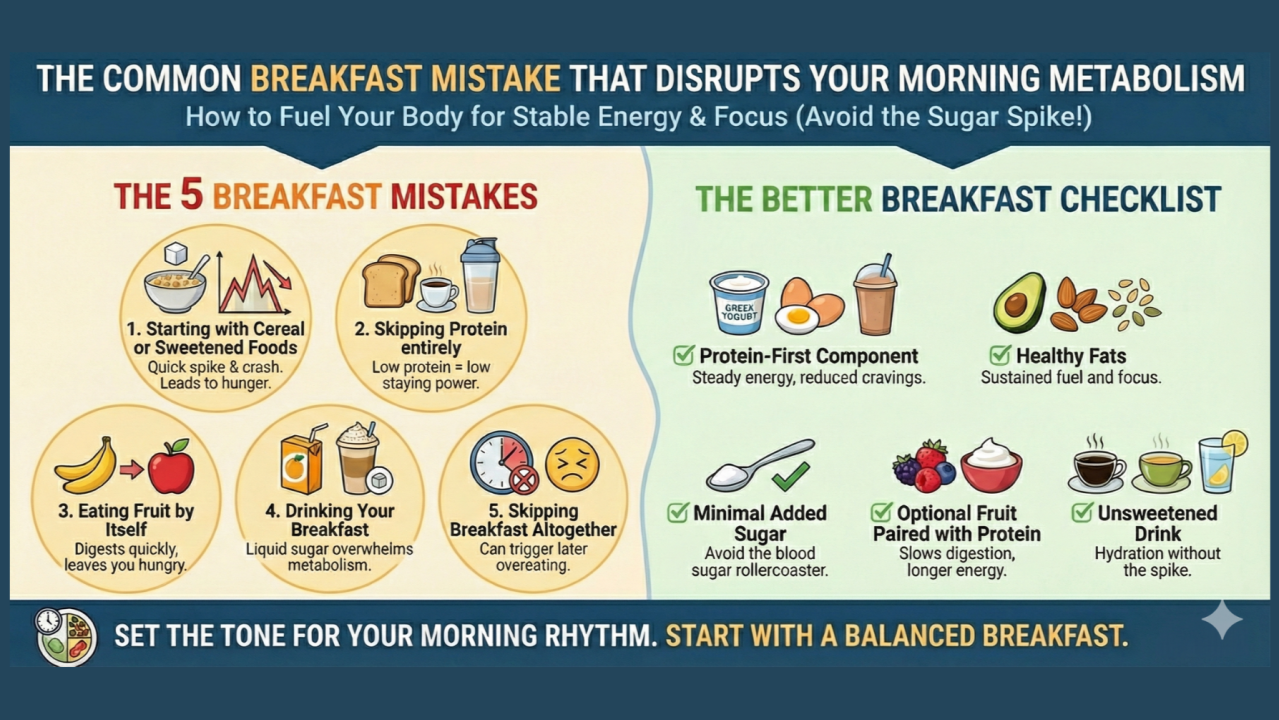 THE COMMON BREAKFAST MISTAKE THAT DISRUPTS YOUR MORNING METABOLISM

How to Fuel Your Body for Stable Energy & Focus (Avoid the Sugar Spike!)

THE 5 BREAKFAST MISTAKES

1. Starting with Cereal or Sweetened Foods
Quick spike & crash. Leads to hunger.

2. Skipping Protein entirely
Low protein = low staying power.

3. Eating Fruit by Itself
Digests quickly, leaves you hungry.

4. Drinking Your Breakfast
Liquid sugar overwhelms metabolism.

5. Skipping Breakfast Altogether
Can trigger later overeating.

THE BETTER BREAKFAST CHECKLIST

GREEK YOGURT

Protein-First Component
Steady energy, reduced cravings.

Healthy Fats
Sustained fuel and focus.

Minimal Added Sugar
Avoid the blood sugar rollercoaster.

Optional Fruit Paired with Protein
Slows digestion, longer energy.

Unsweetened Drink
Hydration without the spike.

SET THE TONE FOR YOUR MORNING RHYTHM. START WITH A BALANCED BREAKFAST.